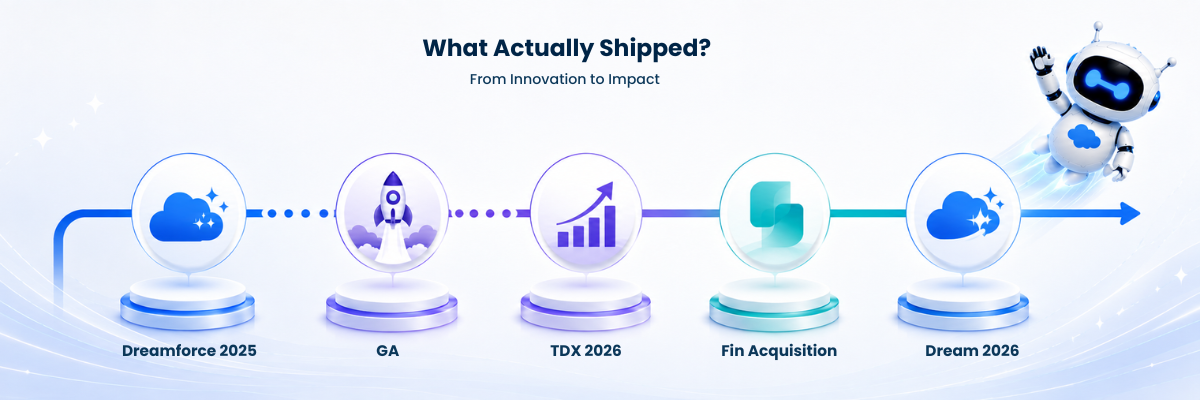 What Actually Shipped?

From Innovation to Impact

Dreamforce 2025

GA

TDX 2026

Fin Acquisition

Dream 2026